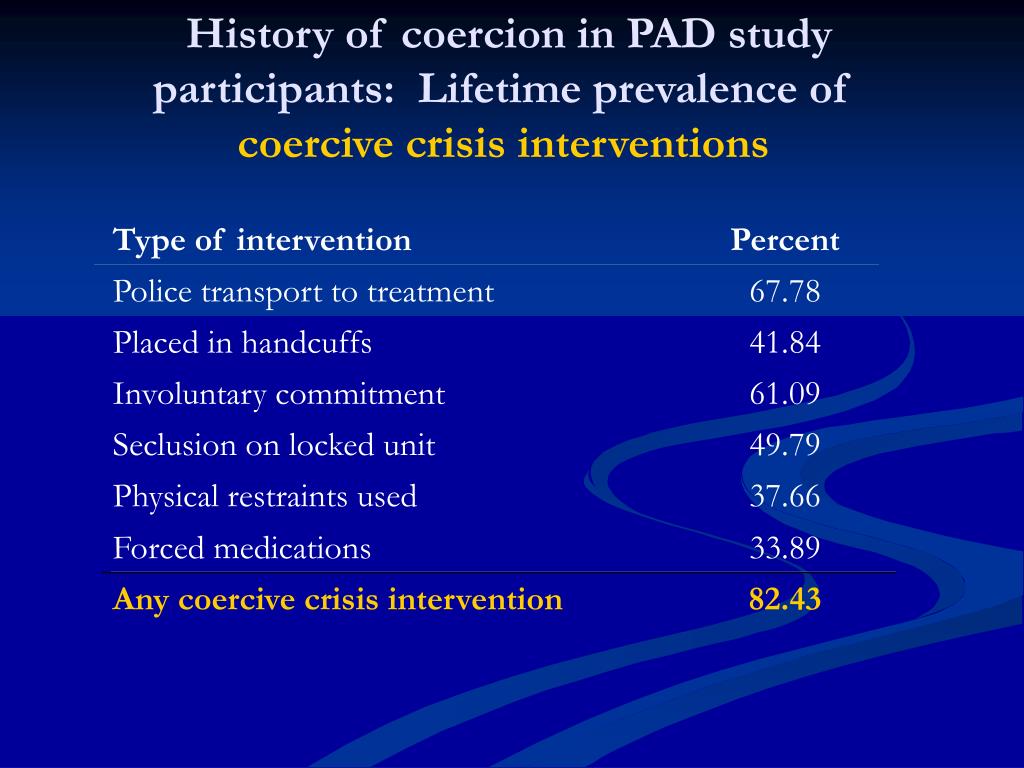 History of coercion in PAD study participants: Lifetime prevalence of coercive crisis interventions

| Type of intervention | Percent |
|---|---|
| Police transport to treatment | 67.78 |
| Placed in handcuffs | 41.84 |
| Involuntary commitment | 61.09 |
| Seclusion on locked unit | 49.79 |
| Physical restraints used | 37.66 |
| Forced medications | 33.89 |
| Any coercive crisis intervention | 82.43 |